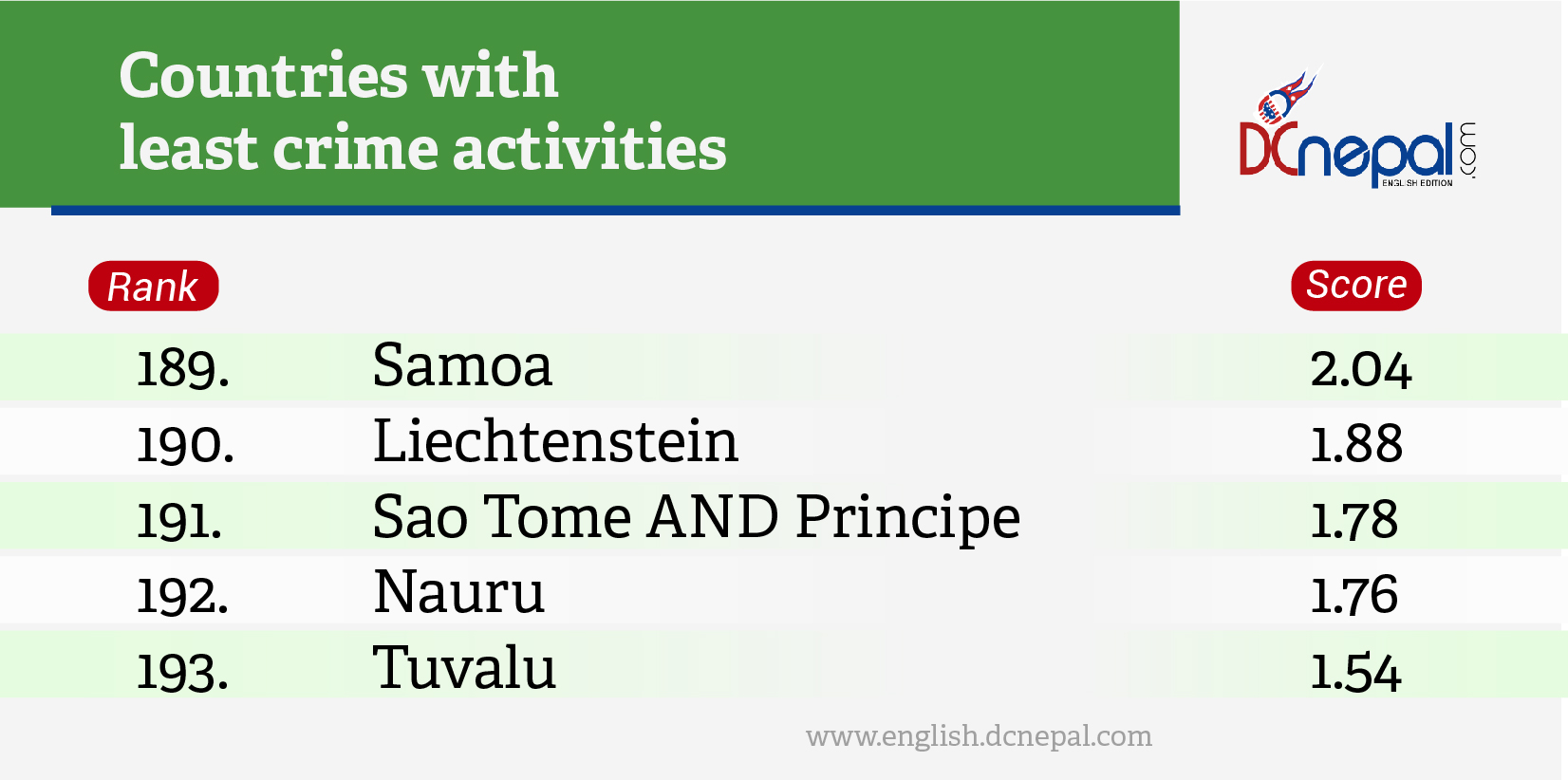 Countries with
least crime activities

DCnepal.com ENGLISH EDITION

| Rank | | Score |
|---|---|---|
| 189. | Samoa | 2.04 |
| 190. | Liechtenstein | 1.88 |
| 191. | Sao Tome AND Principe | 1.78 |
| 192. | Nauru | 1.76 |
| 193. | Tuvalu | 1.54 |

www.english.dcnepal.com